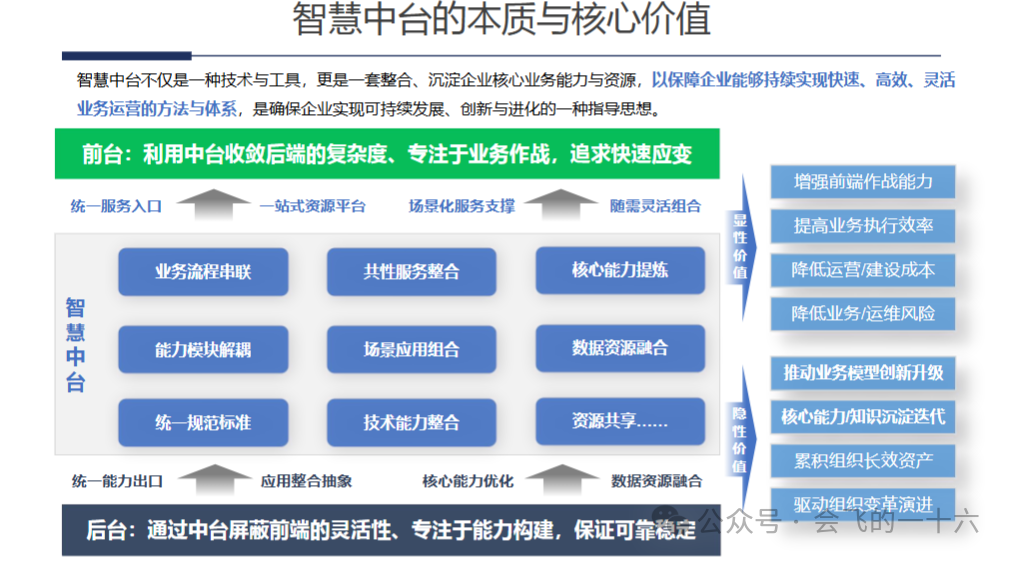 智慧中台的本质与核心价值

智慧中台不仅是一种技术与工具，更是一套整合、沉淀企业核心业务能力与资源，以保障企业能够持续实现快速、高效、灵活业务运营的方法与体系，是确保企业实现可持续发展、创新与进化的一种指导思想。

前台：利用中台收敛后端的复杂度、专注于业务作战，追求快速应变

统一服务入口　一站式资源平台　场景化服务支撑　随需灵活组合

智慧中台

业务流程串联　共性服务整合　核心能力提炼

能力模块解耦　场景应用组合　数据资源融合

统一规范标准　技术能力整合　资源共享……

统一能力出口　应用整合抽象　核心能力优化　数据资源融合

后台：通过中台屏蔽前端的灵活性、专注于能力构建，保证可靠稳定

显性价值

增强前端作战能力

提高业务执行效率

降低运营/建设成本

降低业务/运维风险

隐性价值

推动业务模型创新升级

核心能力/知识沉淀迭代

累积组织长效资产

驱动组织变革演进

公众号 · 会飞的一十六